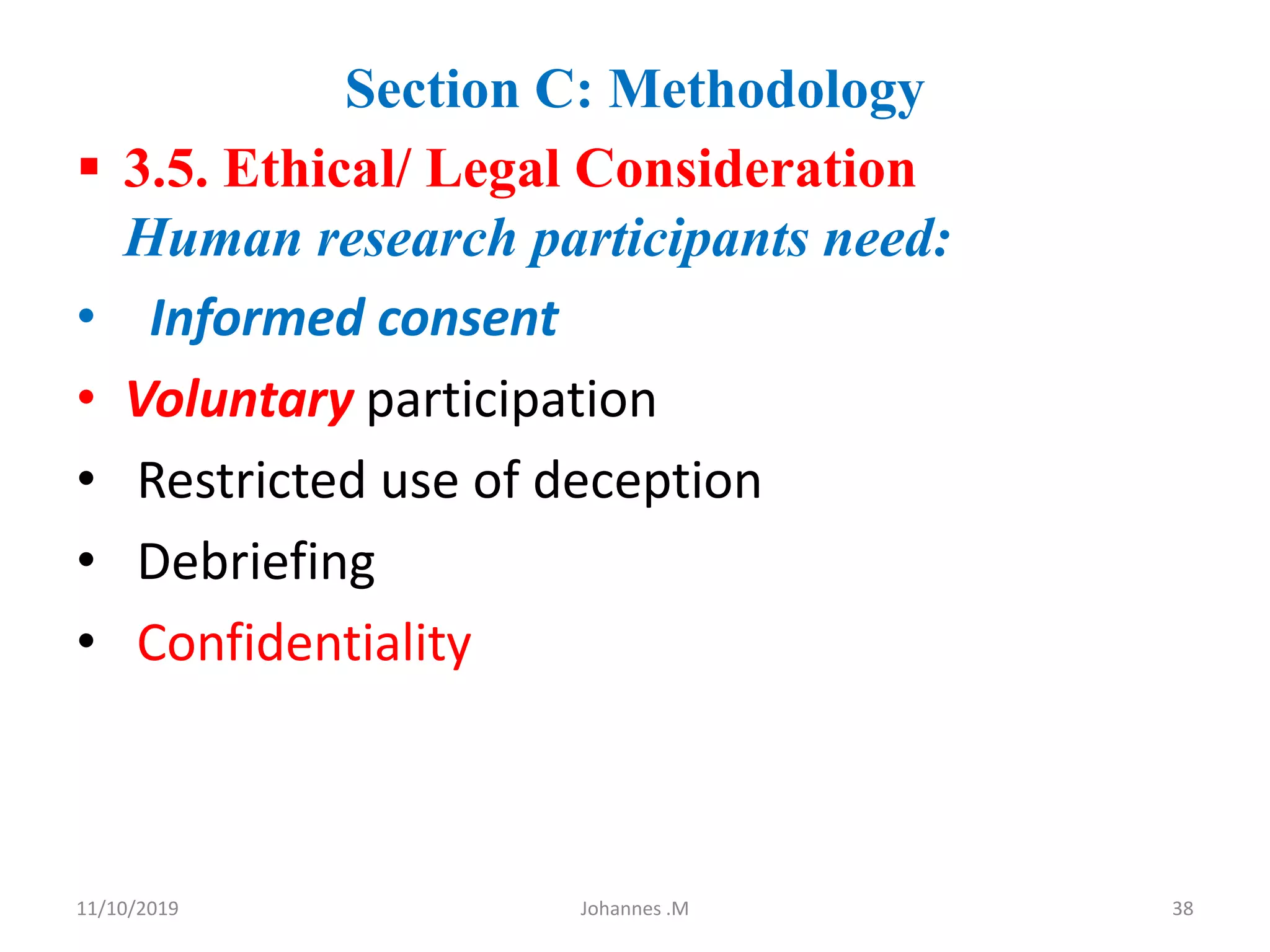 Section C: Methodology

▪ 3.5. Ethical/ Legal Consideration

Human research participants need:

• Informed consent
• Voluntary participation
• Restricted use of deception
• Debriefing
• Confidentiality

11/10/2019 Johannes .M 38